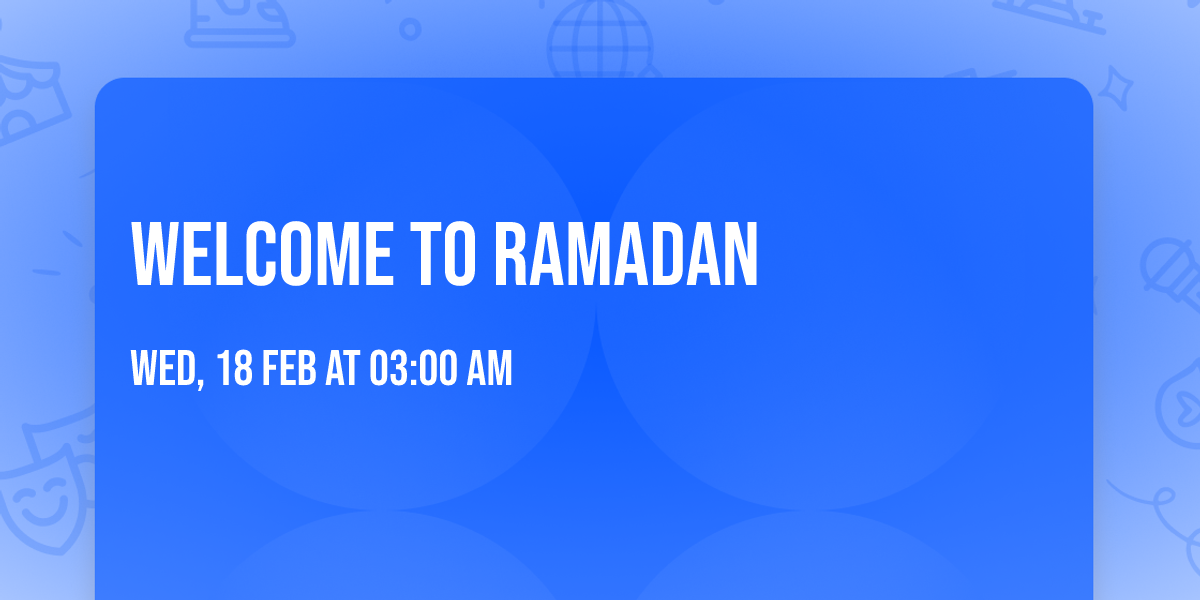 WELCOME TO RAMADAN

WED, 18 FEB AT 03:00 AM